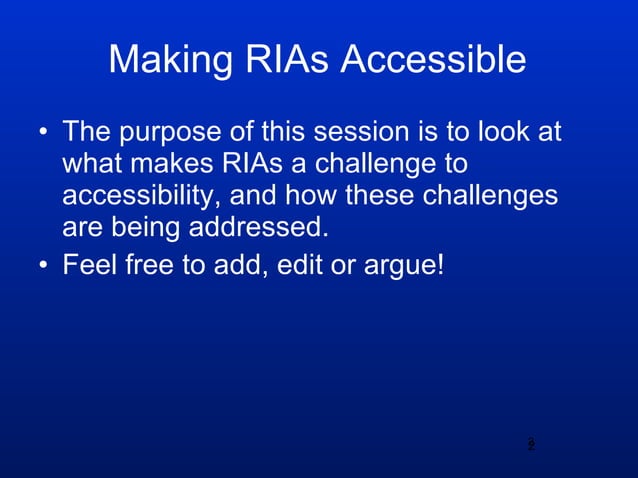 Making RIAs Accessible

• The purpose of this session is to look at what makes RIAs a challenge to accessibility, and how these challenges are being addressed.

• Feel free to add, edit or argue!

2